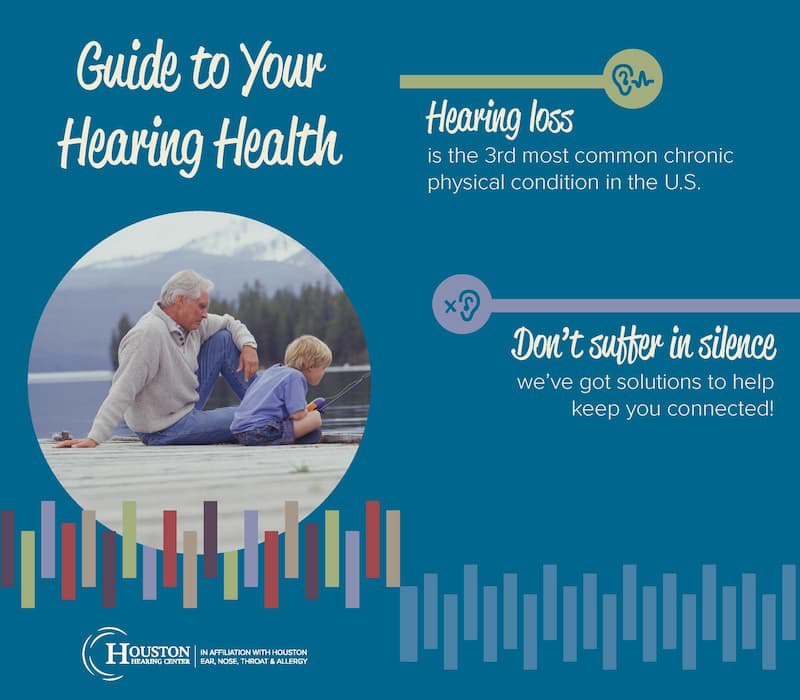 Guide to Your Hearing Health

Hearing loss
is the 3rd most common chronic physical condition in the U.S.

Don't suffer in silence
we've got solutions to help keep you connected!

HOUSTON HEARING CENTER | IN AFFILIATION WITH HOUSTON EAR, NOSE, THROAT & ALLERGY